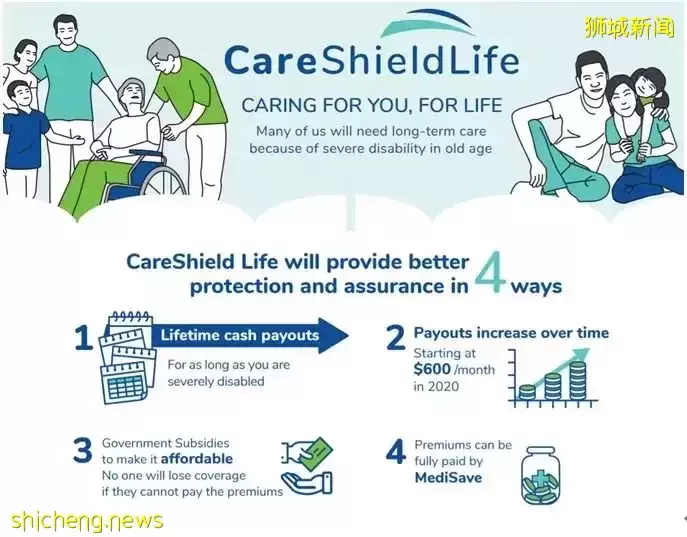 狮城新闻

CareShieldLife

CARING FOR YOU, FOR LIFE

Many of us will need long-term care because of severe disability in old age

CareShield Life will provide better protection and assurance in 4 ways

1 Lifetime cash payouts
For as long as you are severely disabled

2 Payouts increase over time
Starting at $600 /month in 2020

3 Government Subsidies to make it affordable
No one will lose coverage if they cannot pay the premiums

4 Premiums can be fully paid by MediSave

shicheng.news